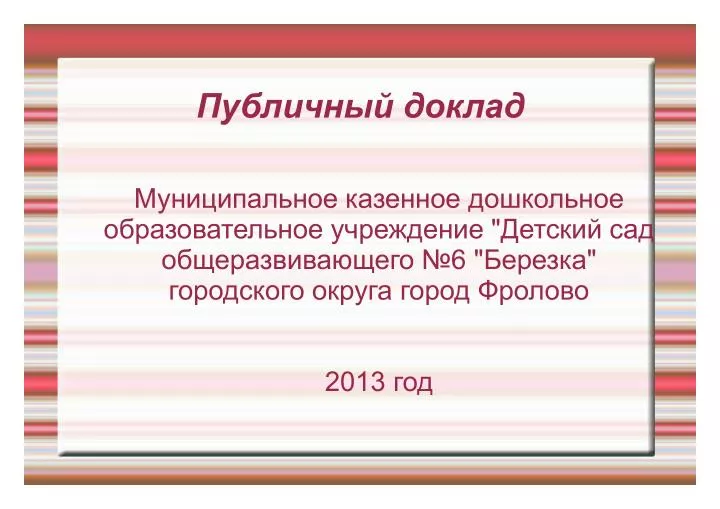 Публичный доклад

Муниципальное казенное дошкольное образовательное учреждение "Детский сад общеразвивающего №6 "Березка" городского округа город Фролово

2013 год